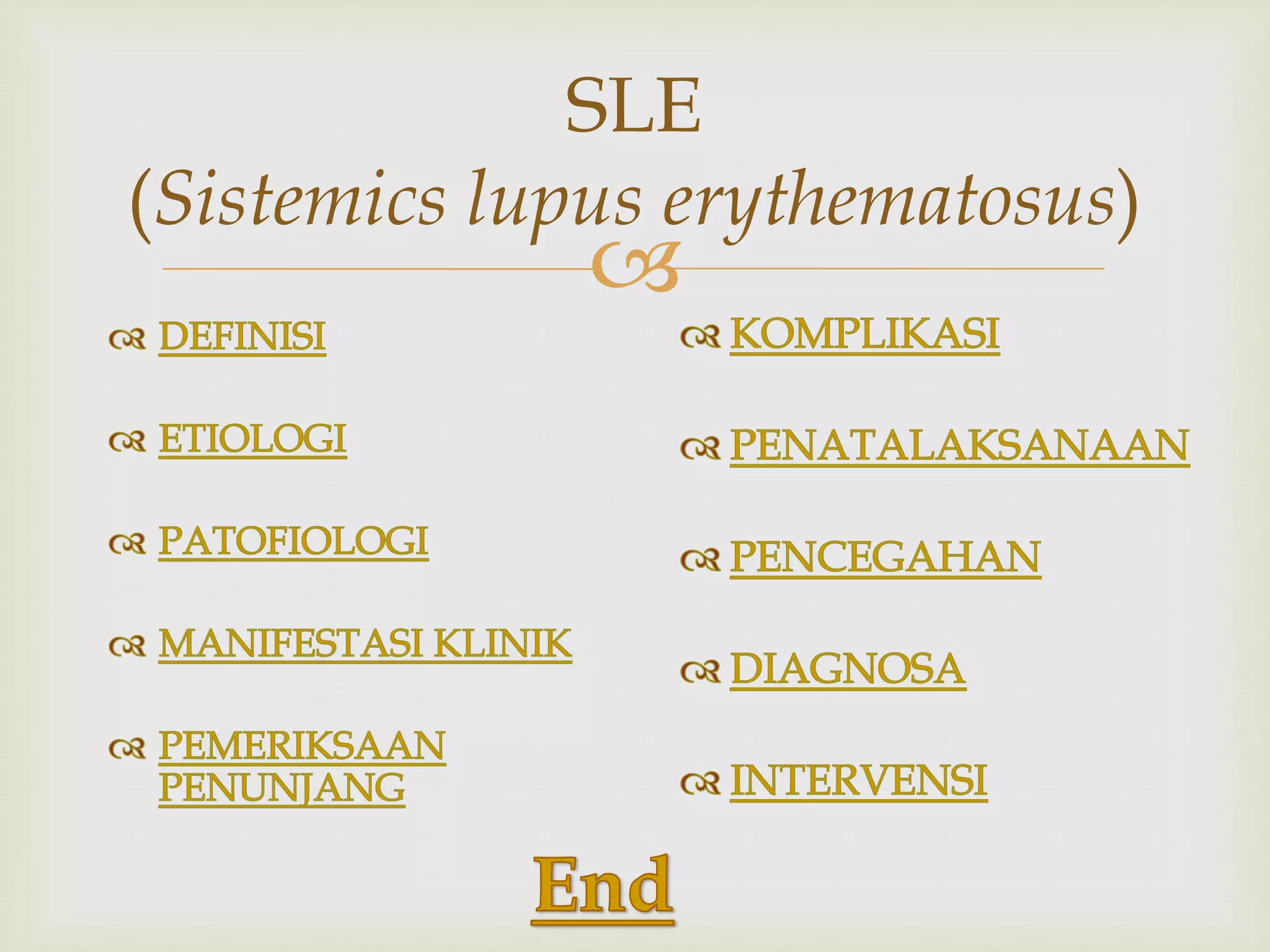 SLE
(Sistemics lupus erythematosus)

DEFINISI

ETIOLOGI

PATOFIOLOGI

MANIFESTASI KLINIK

PEMERIKSAAN PENUNJANG

KOMPLIKASI

PENATALAKSANAAN

PENCEGAHAN

DIAGNOSA

INTERVENSI

End